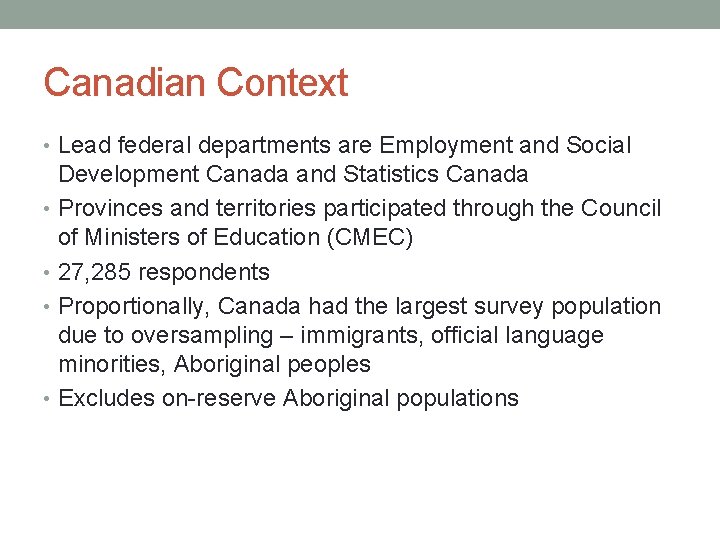 Canadian Context

• Lead federal departments are Employment and Social Development Canada and Statistics Canada
• Provinces and territories participated through the Council of Ministers of Education (CMEC)
• 27,285 respondents
• Proportionally, Canada had the largest survey population due to oversampling – immigrants, official language minorities, Aboriginal peoples
• Excludes on-reserve Aboriginal populations